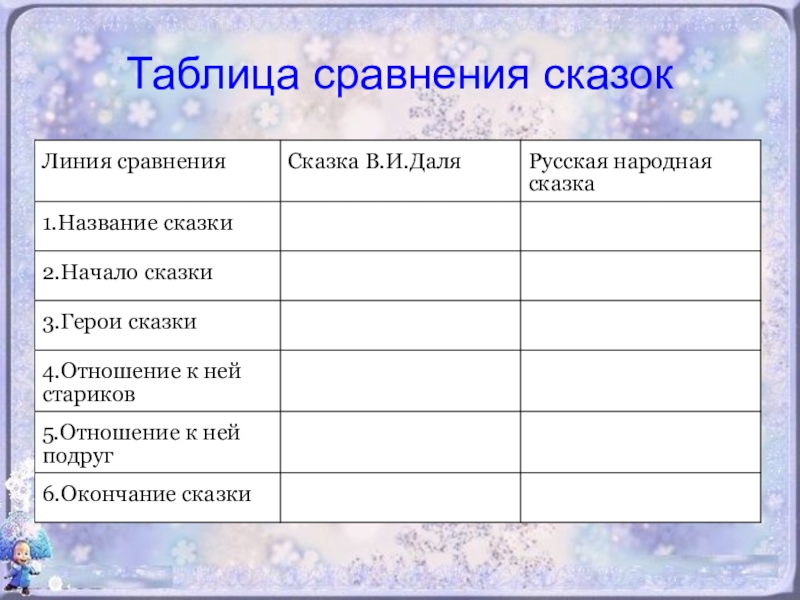 Таблица сравнения сказок

| Линия сравнения | Сказка В.И.Даля | Русская народная сказка |
|---|---|---|
| 1.Название сказки | | |
| 2.Начало сказки | | |
| 3.Герои сказки | | |
| 4.Отношение к ней стариков | | |
| 5.Отношение к ней подруг | | |
| 6.Окончание сказки | | |